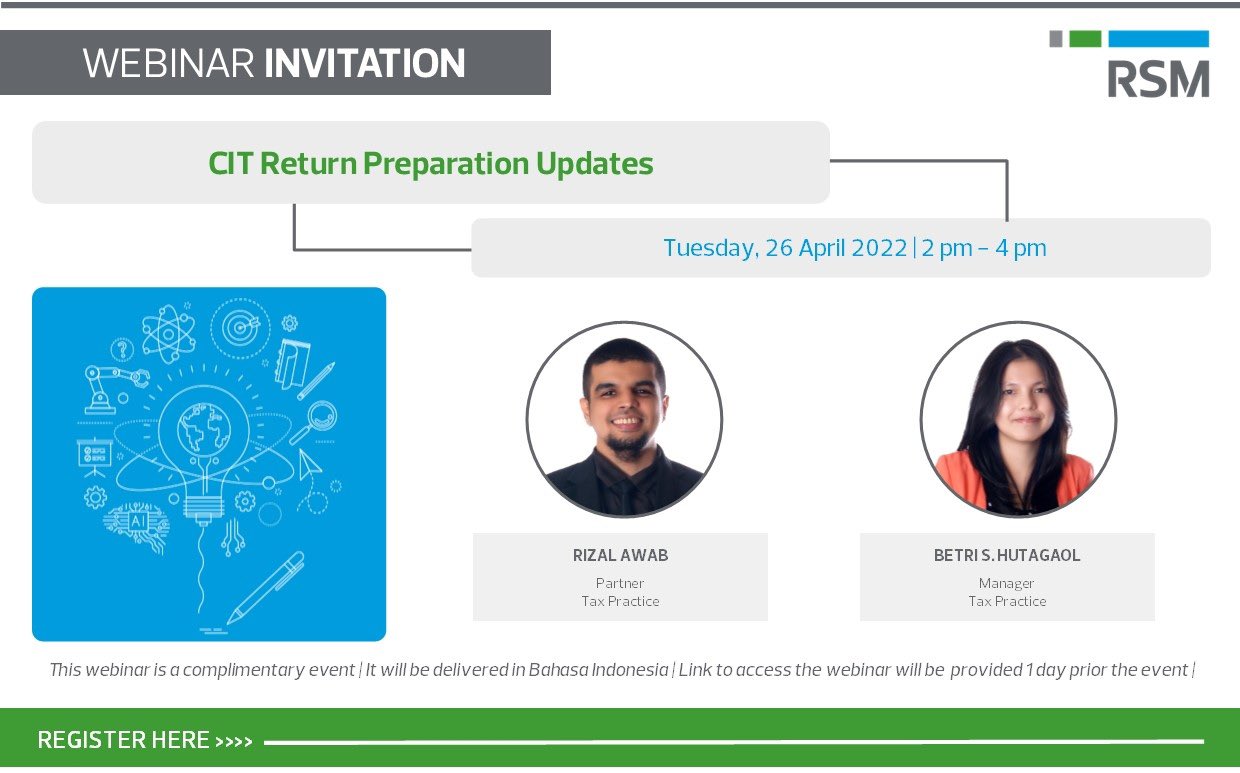 WEBINAR INVITATION

RSM

CIT Return Preparation Updates

Tuesday, 26 April 2022 | 2 pm – 4 pm

AI

RIZAL AWAB
Partner
Tax Practice

BETRI S. HUTAGAOL
Manager
Tax Practice

This webinar is a complimentary event | It will be delivered in Bahasa Indonesia | Link to access the webinar will be provided 1 day prior the event |

REGISTER HERE >>>>